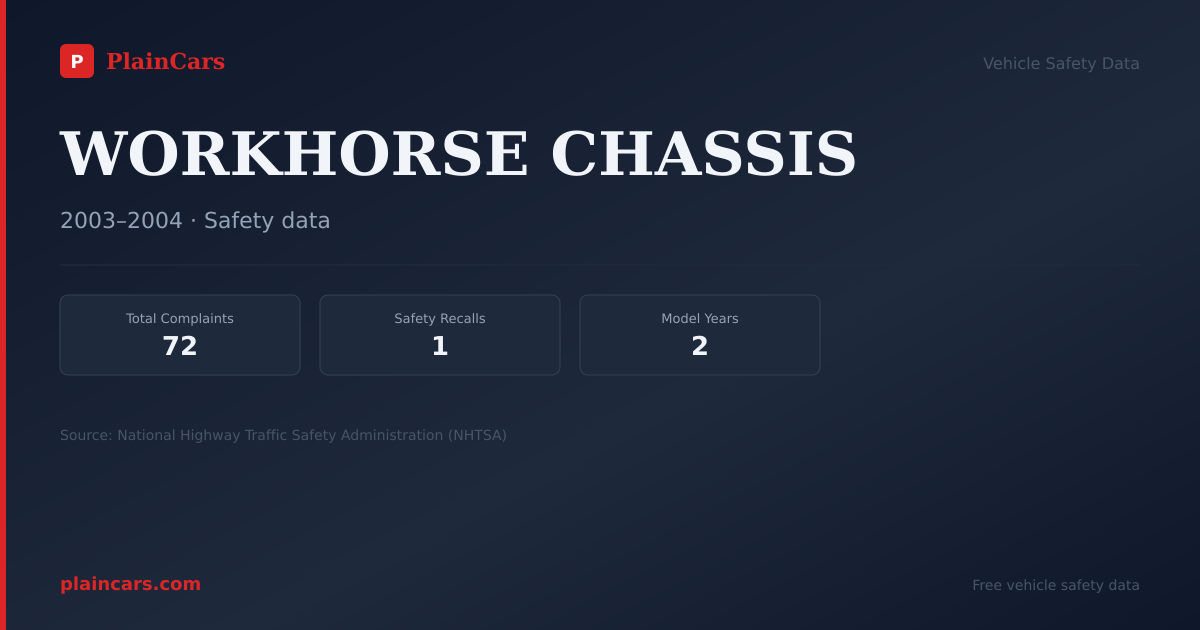 P PlainCars

Vehicle Safety Data

WORKHORSE CHASSIS

2003–2004 · Safety data

Total Complaints
72

Safety Recalls
1

Model Years
2

Source: National Highway Traffic Safety Administration (NHTSA)

plaincars.com

Free vehicle safety data